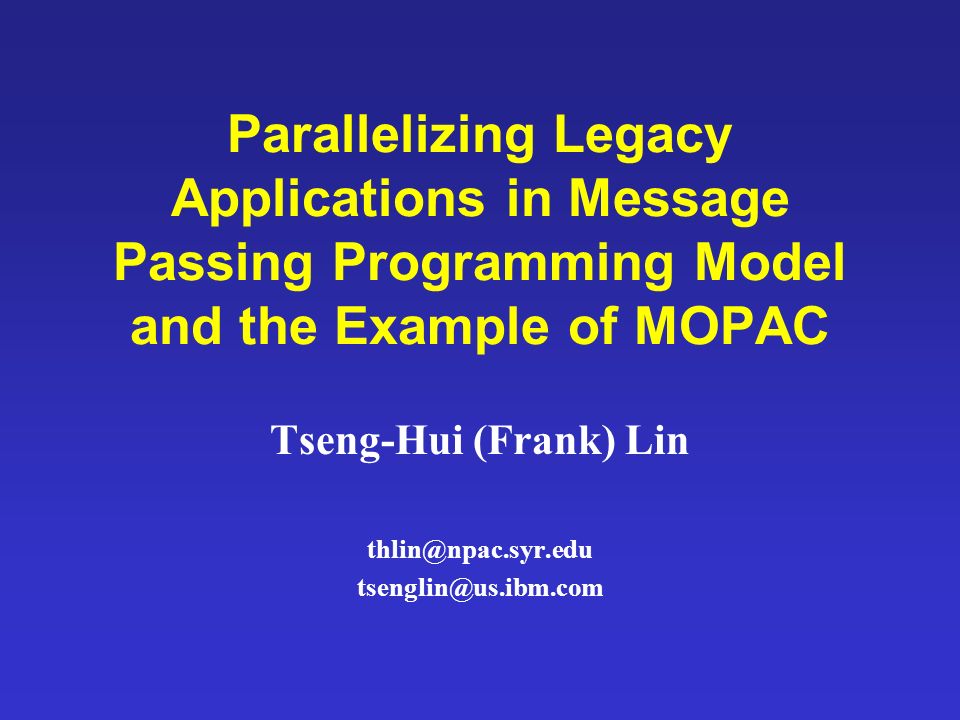 Parallelizing Legacy Applications in Message Passing Programming Model and the Example of MOPAC

Tseng-Hui (Frank) Lin

thlin@npac.syr.edu
tsenglin@us.ibm.com